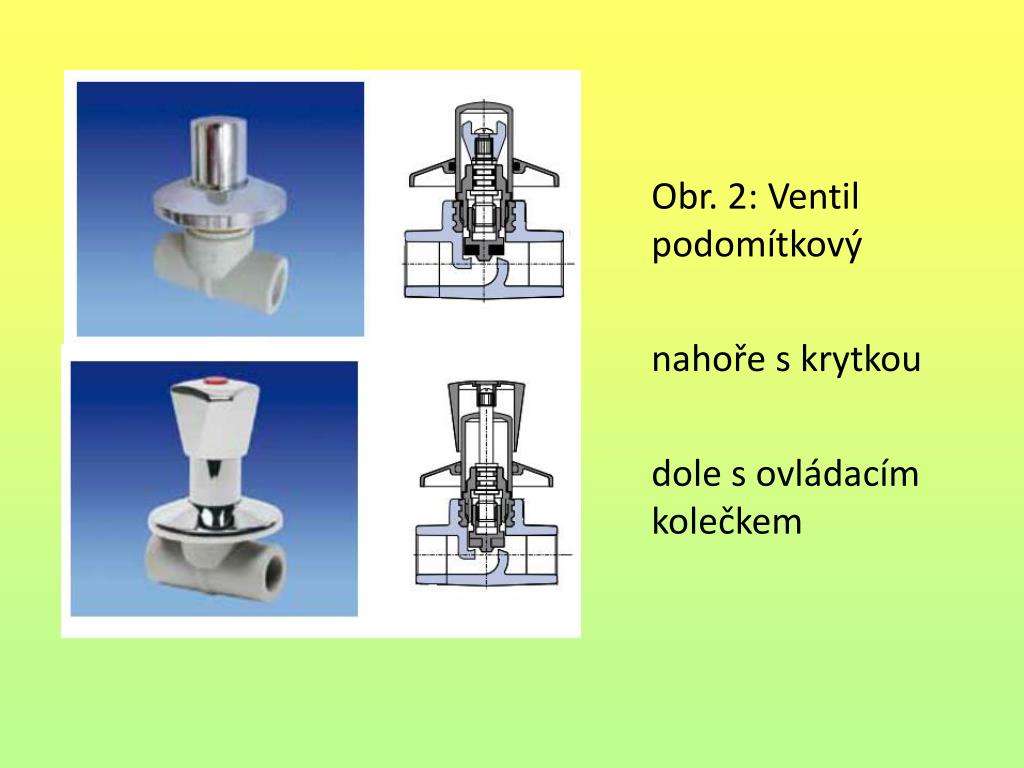 Obr. 2: Ventil podomítkový

nahoře s krytkou

dole s ovládacím kolečkem